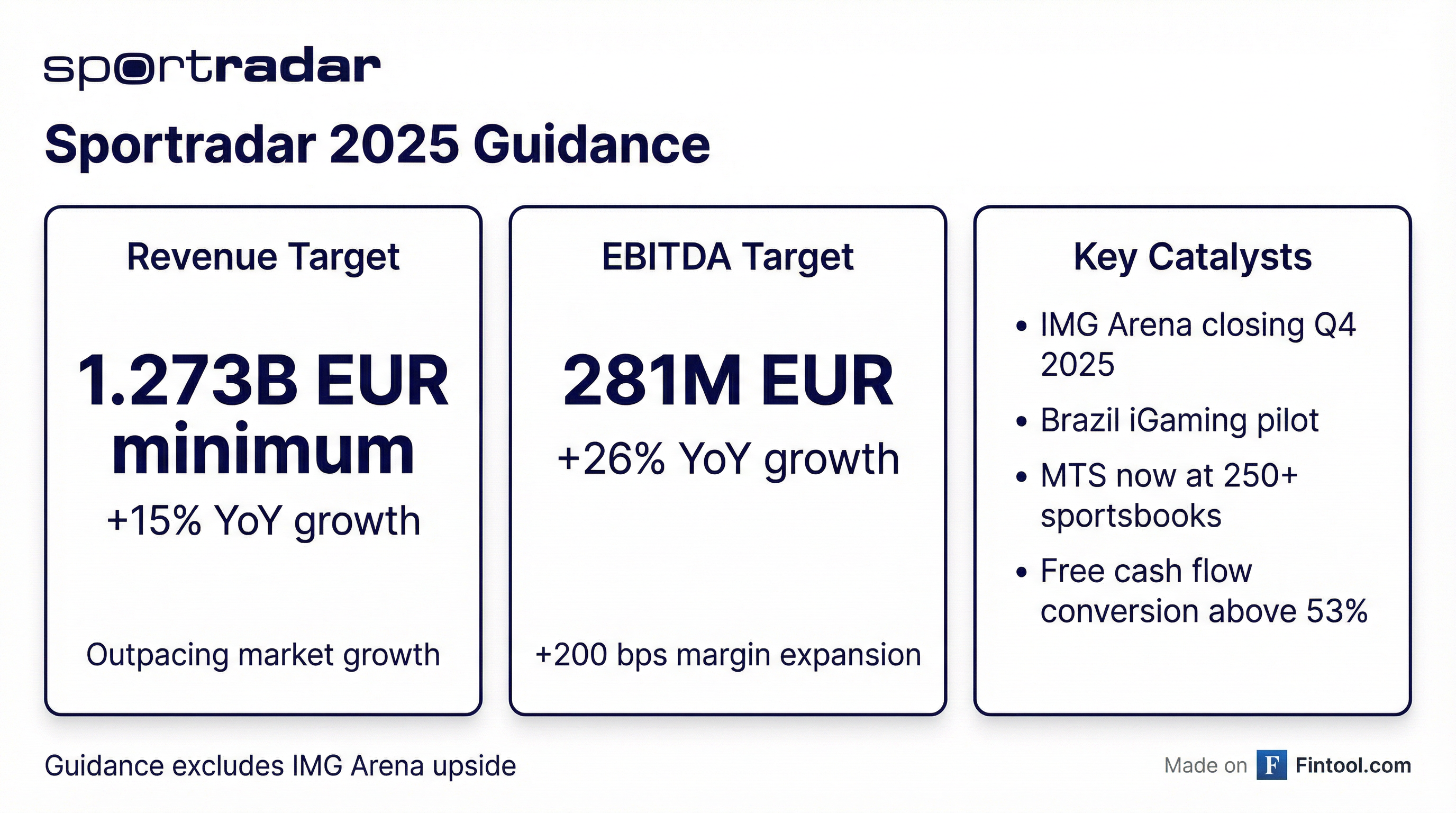 sportradar

Sportradar 2025 Guidance

Revenue Target

1.273B EUR minimum

+15% YoY growth

Outpacing market growth

EBITDA Target

281M EUR

+26% YoY growth

+200 bps margin expansion

Key Catalysts

• IMG Arena closing Q4 2025
• Brazil iGaming pilot
• MTS now at 250+ sportsbooks
• Free cash flow conversion above 53%

Guidance excludes IMG Arena upside

Made on F Fintool.com